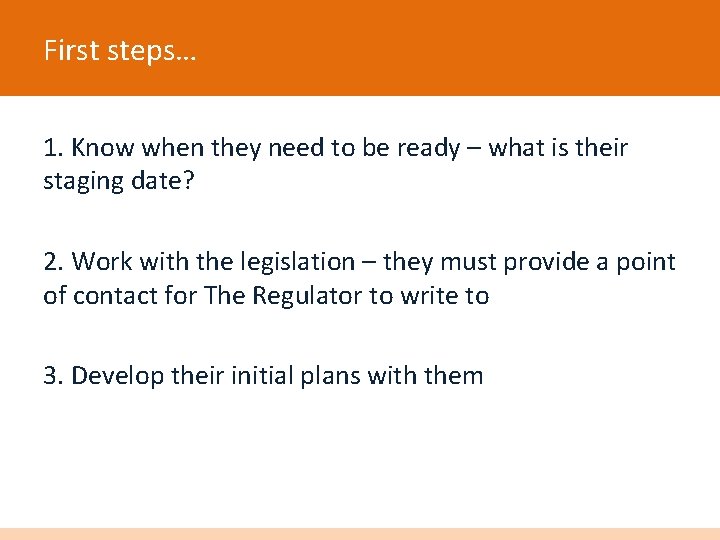 First steps…

1. Know when they need to be ready – what is their staging date?

2. Work with the legislation – they must provide a point of contact for The Regulator to write to

3. Develop their initial plans with them